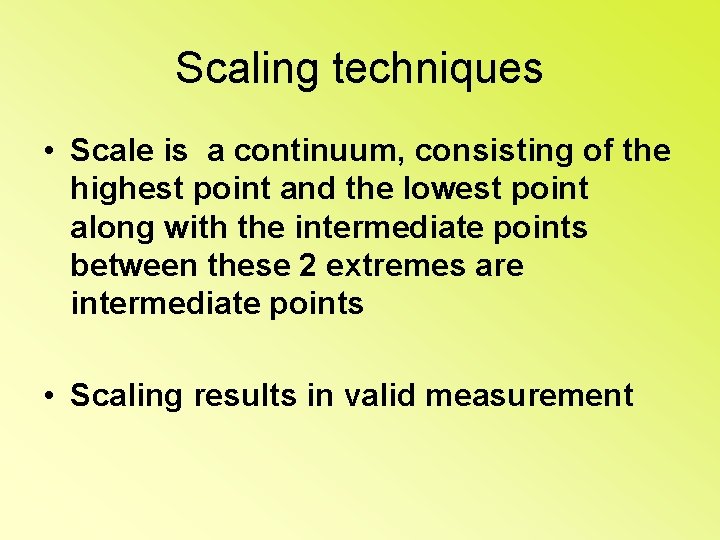 Scaling techniques

• Scale is a continuum, consisting of the highest point and the lowest point along with the intermediate points between these 2 extremes are intermediate points

• Scaling results in valid measurement